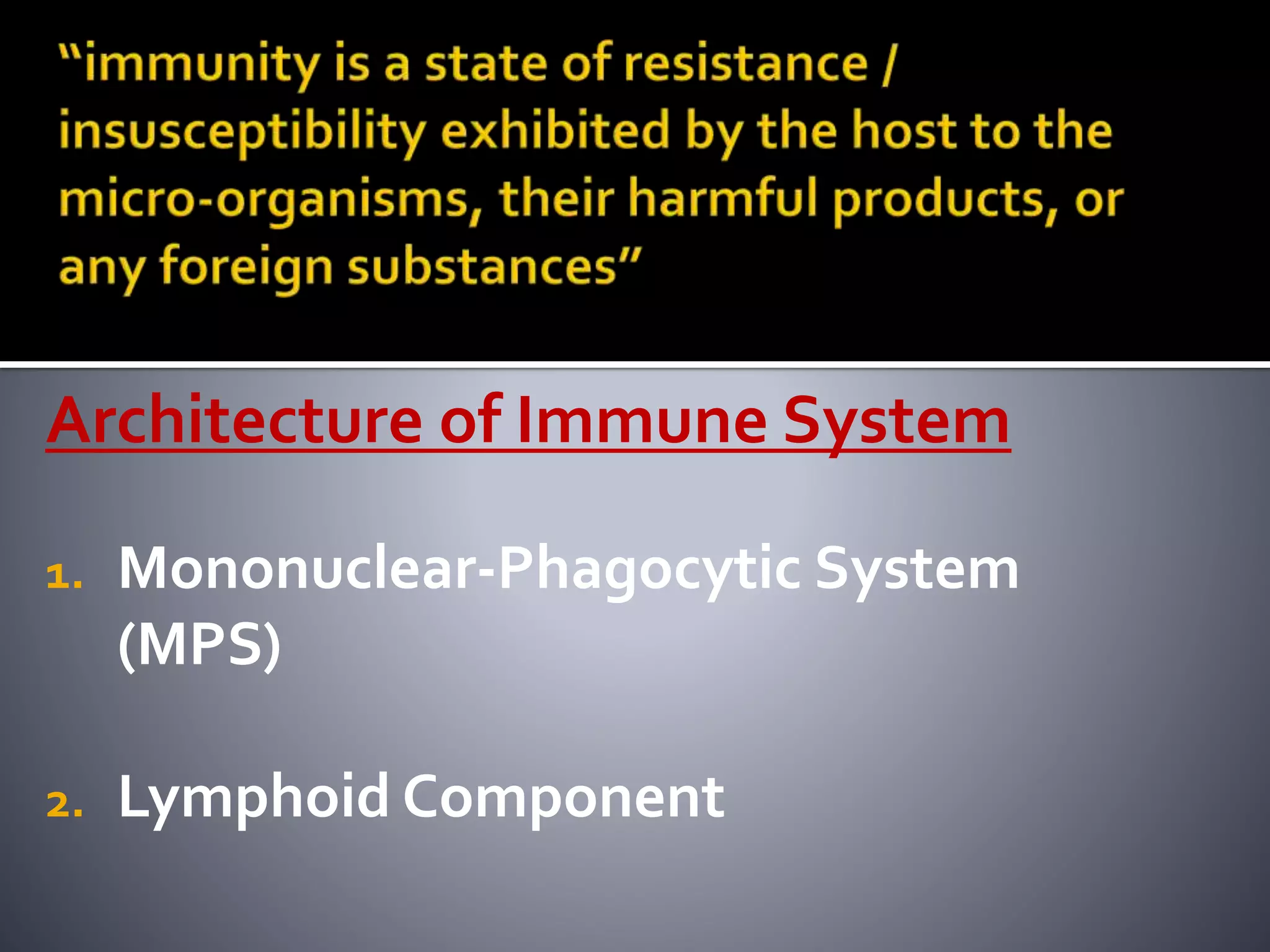 “immunity is a state of resistance / insusceptibility exhibited by the host to the micro-organisms, their harmful products, or any foreign substances”

Architecture of Immune System

1. Mononuclear-Phagocytic System (MPS)

2. Lymphoid Component